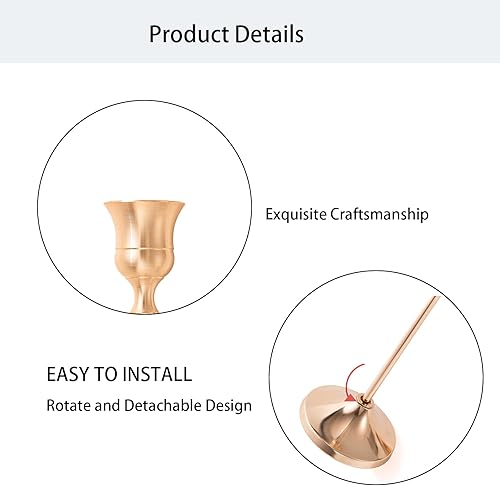 Product Details

Exquisite Craftsmanship

EASY TO INSTALL

Rotate and Detachable Design